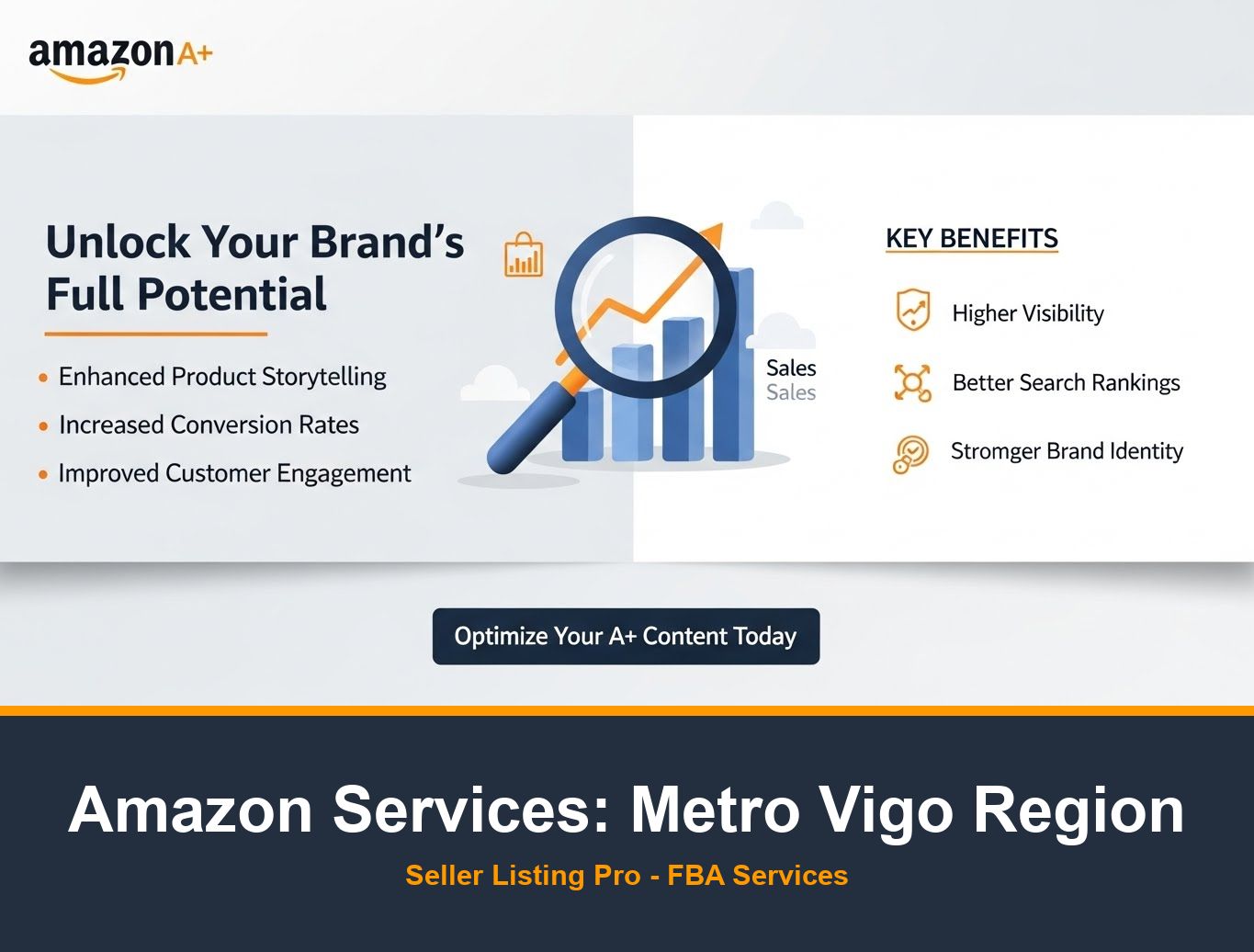 amazon A+

Unlock Your Brand's Full Potential

• Enhanced Product Storytelling
• Increased Conversion Rates
• Improved Customer Engagement

Sales
Sales

KEY BENEFITS

Higher Visibility

Better Search Rankings

Stromger Brand Identity

Optimize Your A+ Content Today

Amazon Services: Metro Vigo Region

Seller Listing Pro - FBA Services